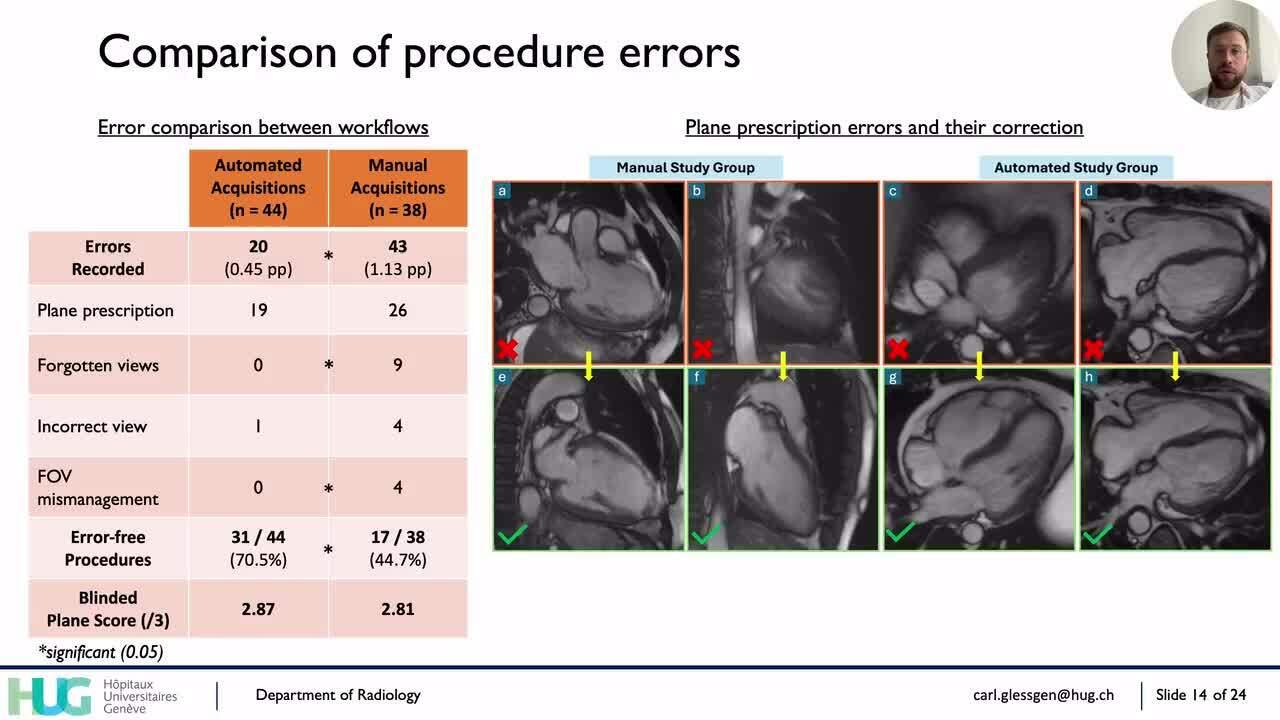 Comparison of procedure errors

Error comparison between workflows

| | Automated Acquisitions (n = 44) | | Manual Acquisitions (n = 38) |
|---|---|---|---|
| Errors Recorded | 20 (0.45 pp) | * | 43 (1.13 pp) |
| Plane prescription | 19 | | 26 |
| Forgotten views | 0 | * | 9 |
| Incorrect view | 1 | | 4 |
| FOV mismanagement | 0 | * | 4 |
| Error-free Procedures | 31 / 44 (70.5%) | * | 17 / 38 (44.7%) |
| Blinded Plane Score (/3) | 2.87 | | 2.81 |

*significant (0.05)

Plane prescription errors and their correction

Manual Study Group

Automated Study Group

a b c d

e f g h

HUG Hôpitaux Universitaires Genève

Department of Radiology

carl.glessgen@hug.ch

Slide 14 of 24